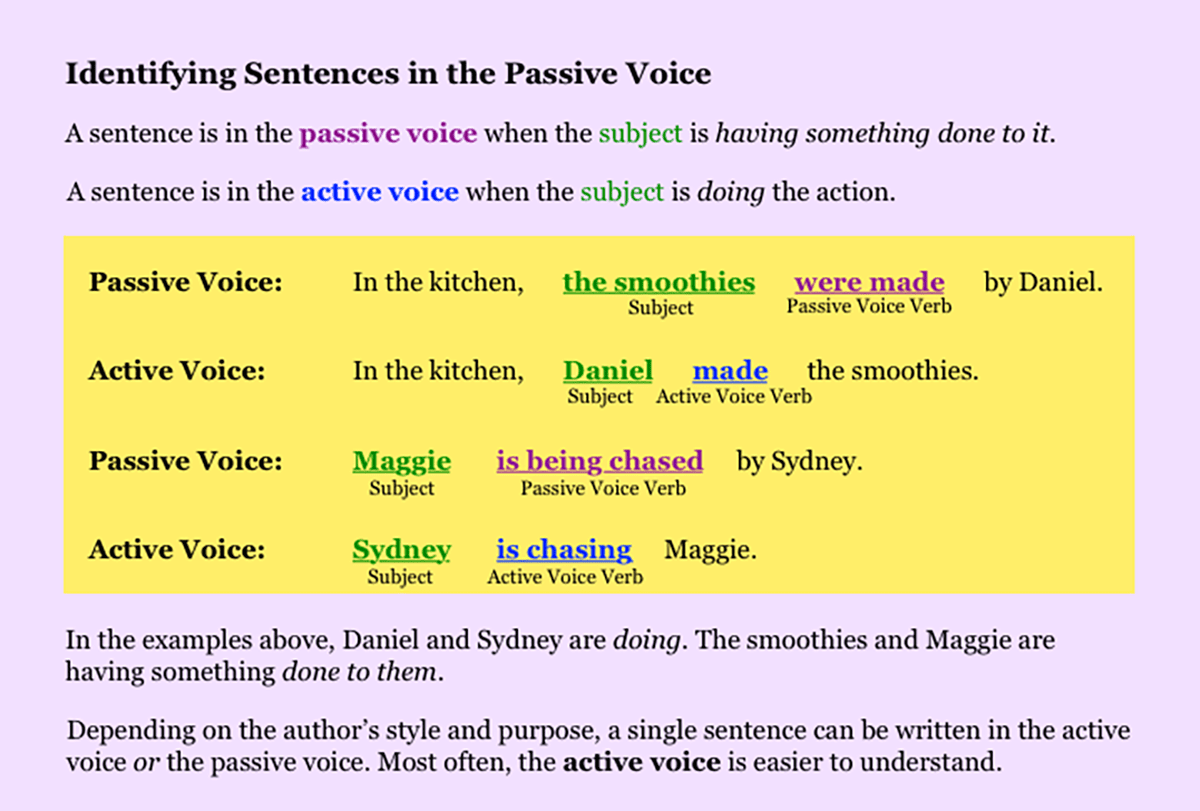 Identifying Sentences in the Passive Voice

A sentence is in the passive voice when the subject is having something done to it.

A sentence is in the active voice when the subject is doing the action.

Passive Voice: In the kitchen, the smoothies were made by Daniel.
Subject Passive Voice Verb

Active Voice: In the kitchen, Daniel made the smoothies.
Subject Active Voice Verb

Passive Voice: Maggie is being chased by Sydney.
Subject Passive Voice Verb

Active Voice: Sydney is chasing Maggie.
Subject Active Voice Verb

In the examples above, Daniel and Sydney are doing. The smoothies and Maggie are having something done to them.

Depending on the author's style and purpose, a single sentence can be written in the active voice or the passive voice. Most often, the active voice is easier to understand.